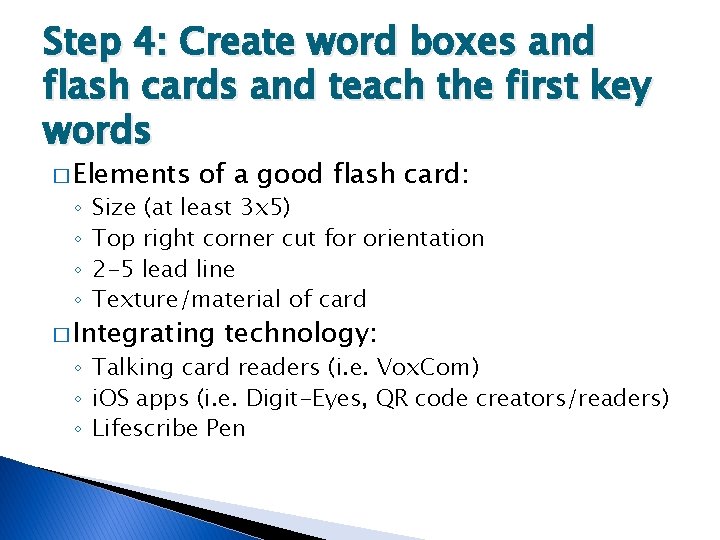 Step 4: Create word boxes and flash cards and teach the first key words

□ Elements of a good flash card:
◦ Size (at least 3x5)
◦ Top right corner cut for orientation
◦ 2-5 lead line
◦ Texture/material of card

□ Integrating technology:
◦ Talking card readers (i.e. VoxCom)
◦ iOS apps (i.e. Digit-Eyes, QR code creators/readers)
◦ Lifescribe Pen